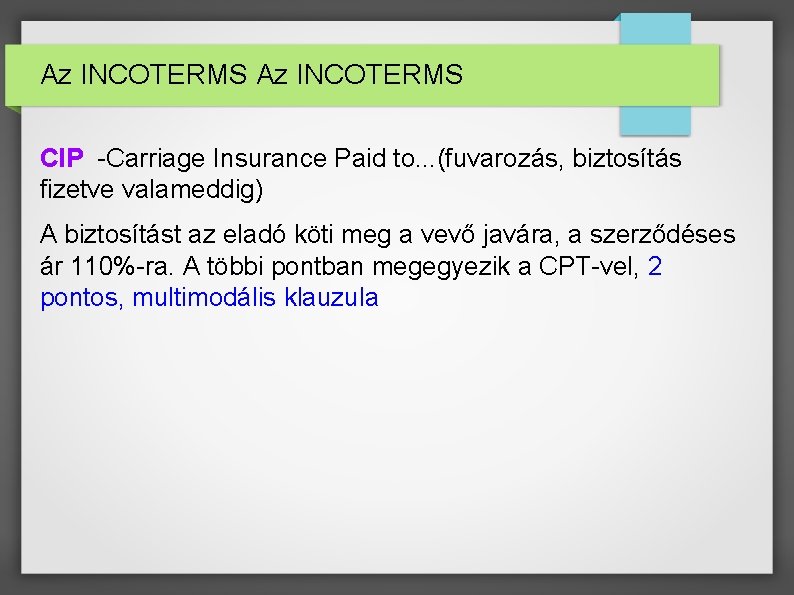 Az INCOTERMS Az INCOTERMS

CIP -Carriage Insurance Paid to...(fuvarozás, biztosítás fizetve valameddig)

A biztosítást az eladó köti meg a vevő javára, a szerződéses ár 110%-ra. A többi pontban megegyezik a CPT-vel, 2 pontos, multimodális klauzula